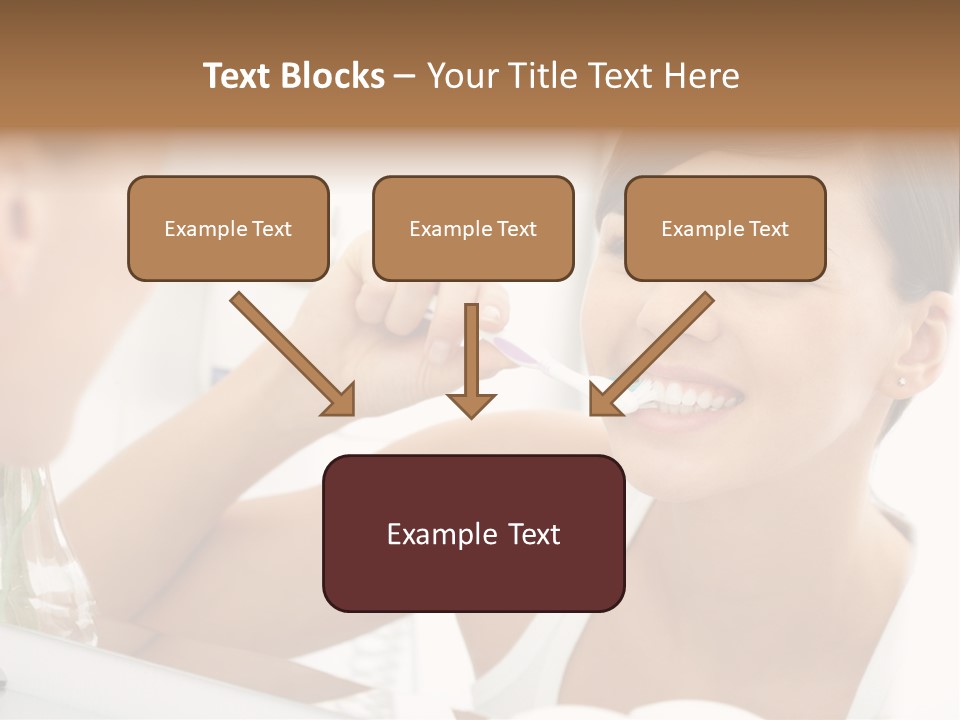 Text Blocks – Your Title Text Here

Example Text

Example Text

Example Text

Example Text